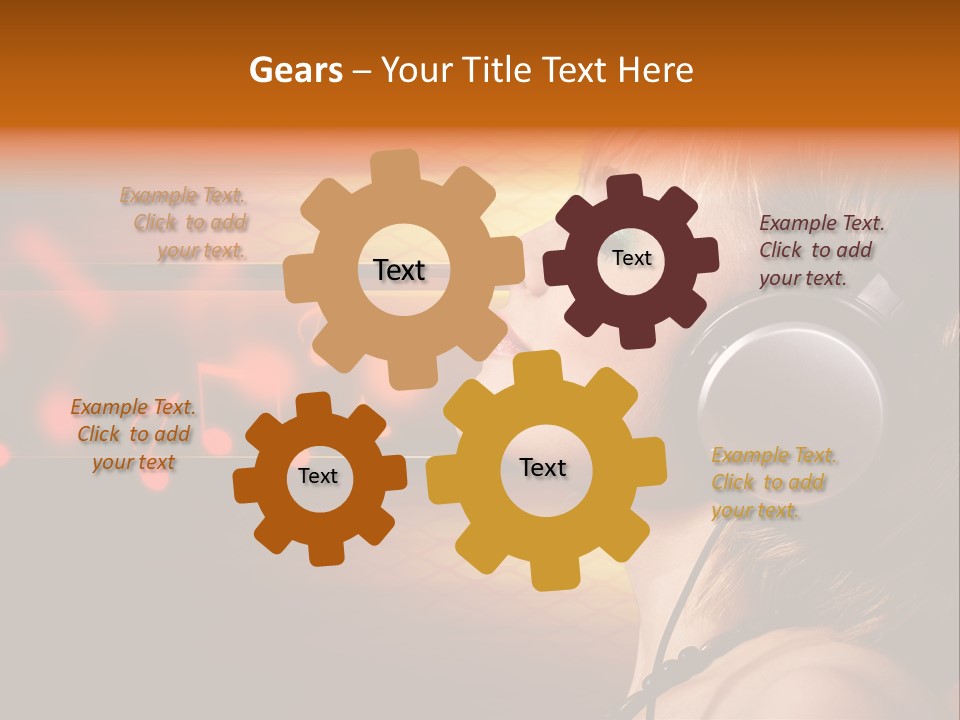 Gears – Your Title Text Here

Example Text. Click to add your text.

Text

Text

Example Text. Click to add your text.

Example Text. Click to add your text

Text

Text

Example Text. Click to add your text.